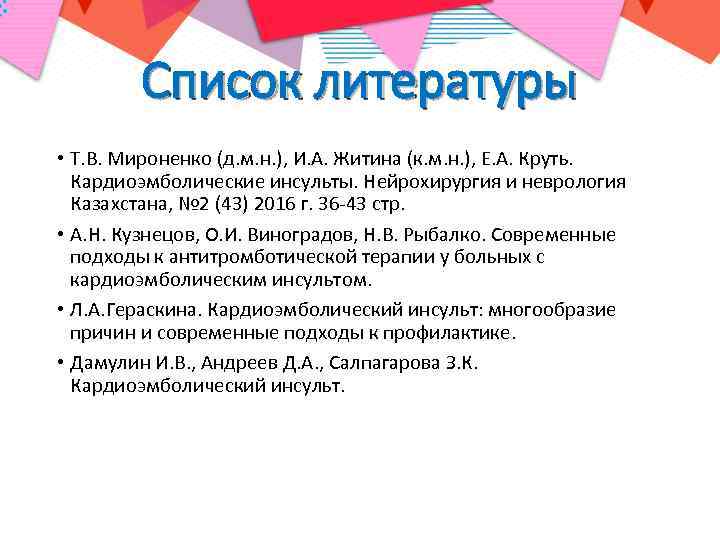 Список литературы

• Т.В. Мироненко (д.м.н.), И.А. Житина (к.м.н.), Е.А. Круть. Кардиоэмболические инсульты. Нейрохирургия и неврология Казахстана, №2 (43) 2016 г. 36-43 стр.

• А.Н. Кузнецов, О.И. Виноградов, Н.В. Рыбалко. Современные подходы к антитромботической терапии у больных с кардиоэмболическим инсультом.

• Л.А.Гераскина. Кардиоэмболический инсульт: многообразие причин и современные подходы к профилактике.

• Дамулин И.В., Андреев Д.А., Салпагарова З.К. Кардиоэмболический инсульт.